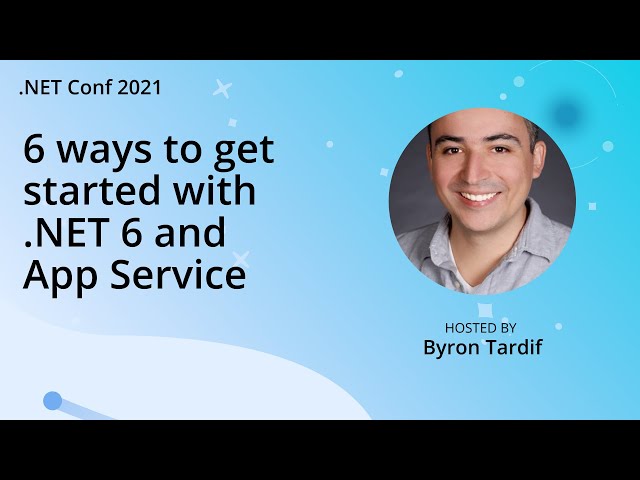 .NET Conf 2021

6 ways to get started with .NET 6 and App Service

HOSTED BY
Byron Tardif